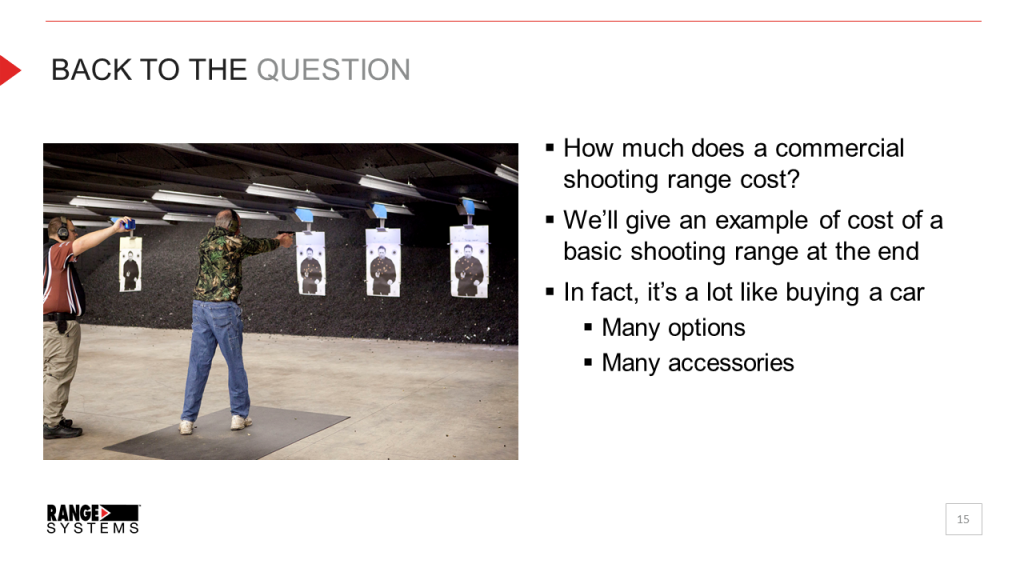 BACK TO THE QUESTION

▪ How much does a commercial shooting range cost?
▪ We'll give an example of cost of a basic shooting range at the end
▪ In fact, it's a lot like buying a car
▪ Many options
▪ Many accessories

RANGE SYSTEMS

15